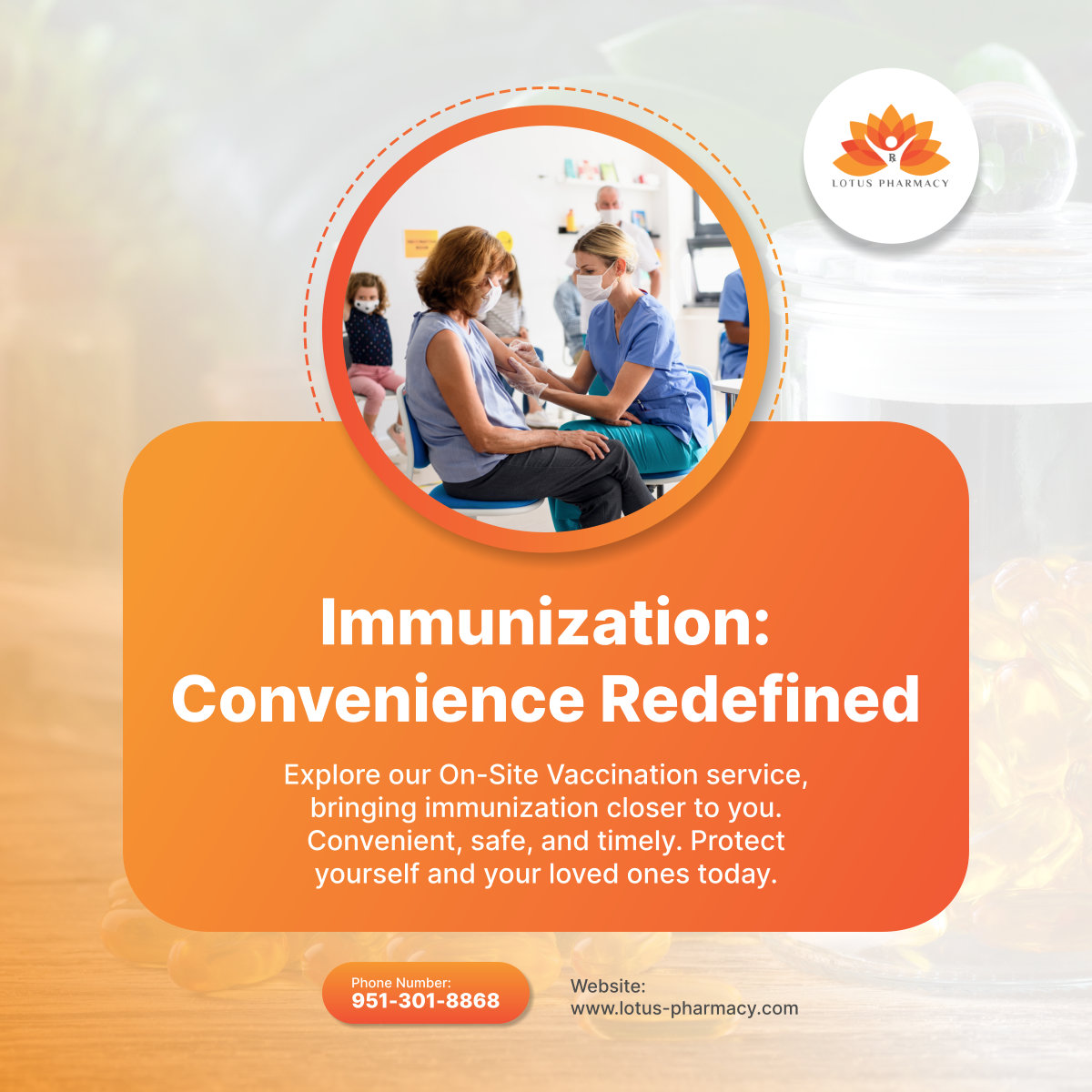 ℞
LOTUS PHARMACY

Immunization: Convenience Redefined

Explore our On-Site Vaccination service, bringing immunization closer to you. Convenient, safe, and timely. Protect yourself and your loved ones today.

Phone Number:
951-301-8868

Website:
www.lotus-pharmacy.com